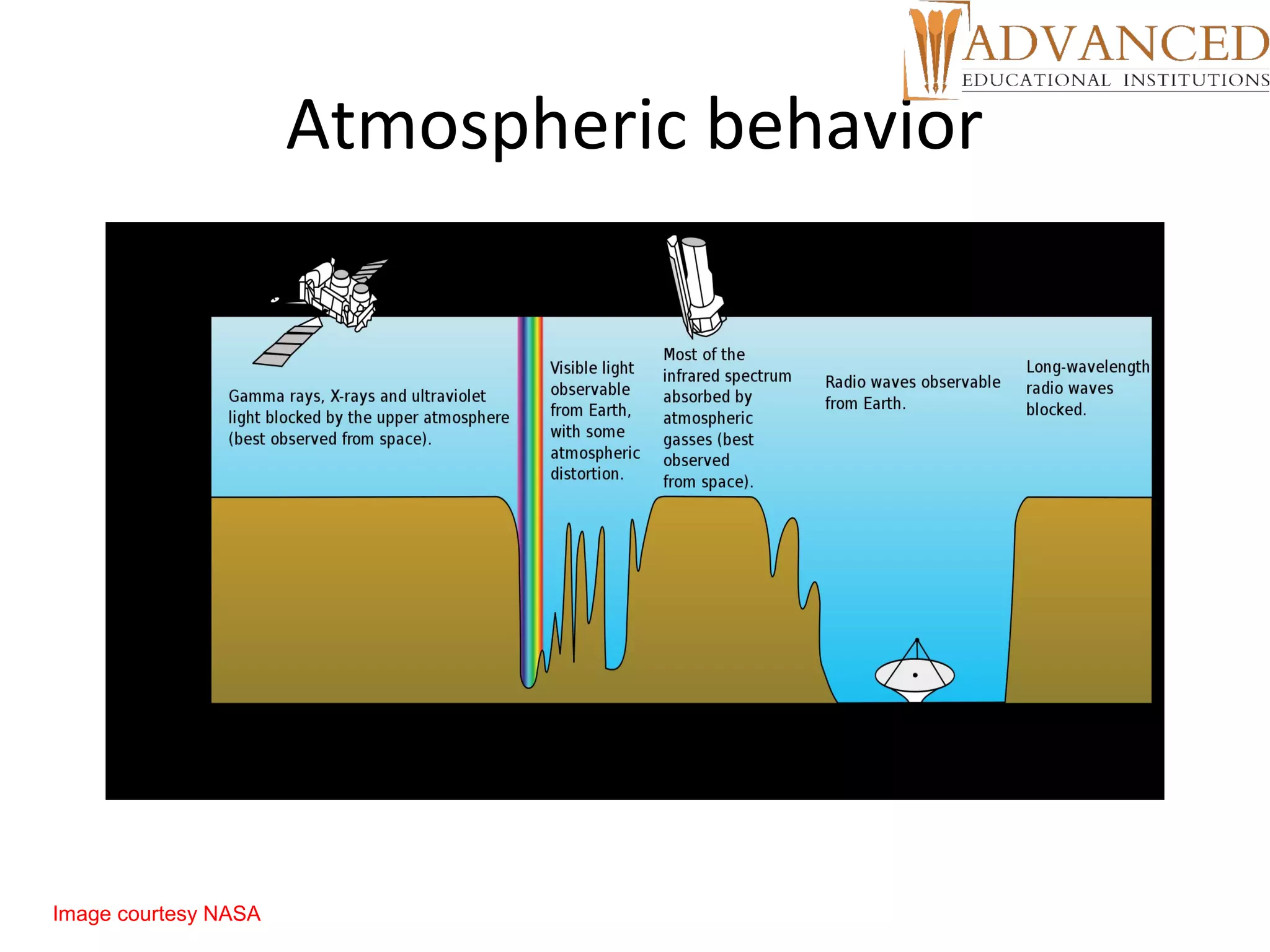 ADVANCED
EDUCATIONAL INSTITUTIONS

Atmospheric behavior

Gamma rays, X-rays and ultraviolet light blocked by the upper atmosphere (best observed from space).

Visible light observable from Earth, with some atmospheric distortion.

Most of the infrared spectrum absorbed by atmospheric gasses (best observed from space).

Radio waves observable from Earth.

Long-wavelength radio waves blocked.

Image courtesy NASA